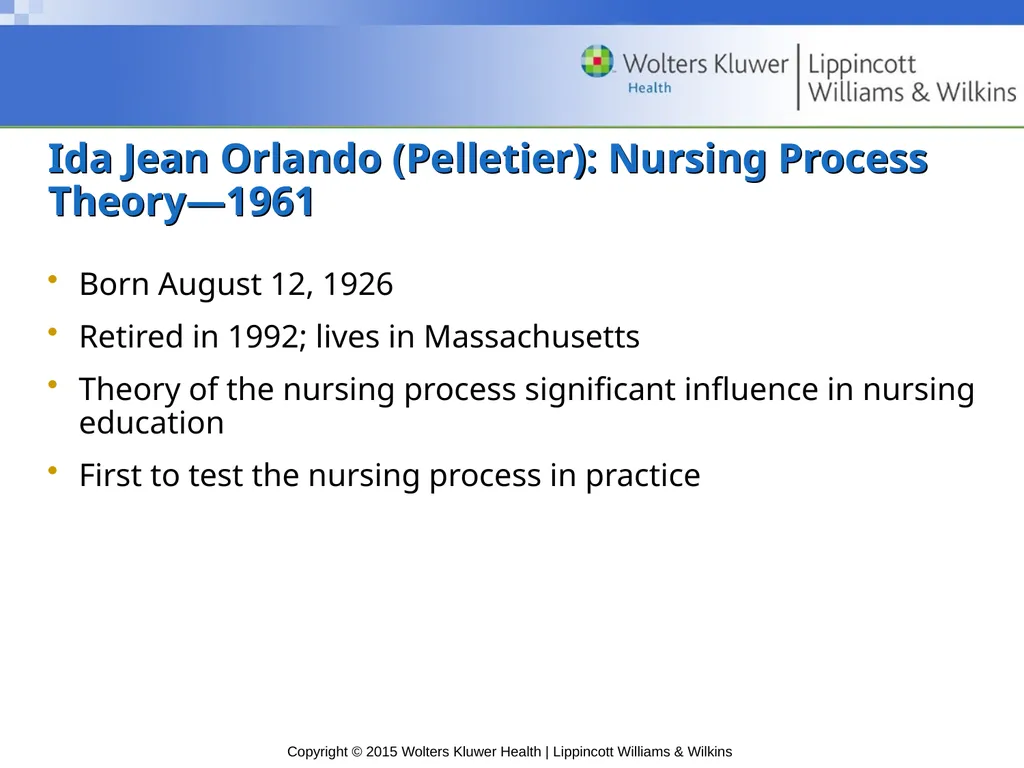 Wolters Kluwer Health | Lippincott Williams & Wilkins

Ida Jean Orlando (Pelletier): Nursing Process Theory—1961

• Born August 12, 1926
• Retired in 1992; lives in Massachusetts
• Theory of the nursing process significant influence in nursing education
• First to test the nursing process in practice

Copyright © 2015 Wolters Kluwer Health | Lippincott Williams & Wilkins